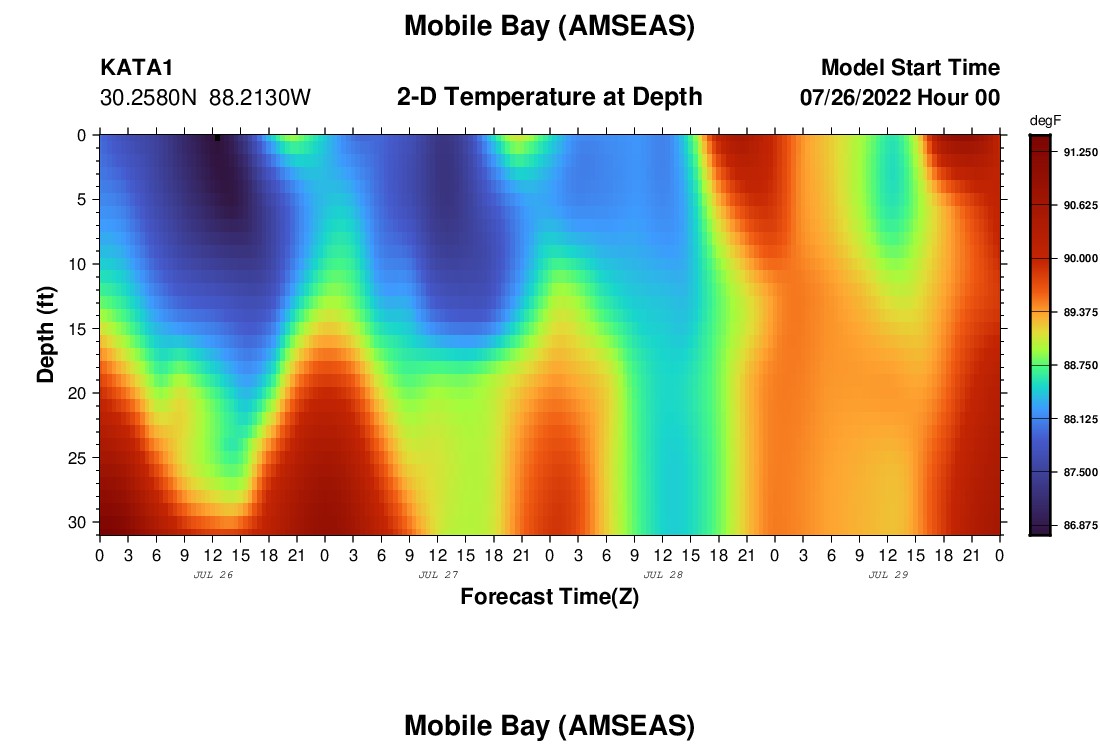 Mobile Bay (AMSEAS)

KATA1
30.2580N 88.2130W

2-D Temperature at Depth

Model Start Time
07/26/2022 Hour 00

degF
91.250
90.625
90.000
89.375
88.750
88.125
87.500
86.875

Depth (ft)
0
5
10
15
20
25
30

0 3 6 9 12 15 18 21 0 3 6 9 12 15 18 21 0 3 6 9 12 15 18 21 0 3 6 9 12 15 18 21 0
JUL 26
JUL 27
JUL 28
JUL 29

Forecast Time(Z)

Mobile Bay (AMSEAS)